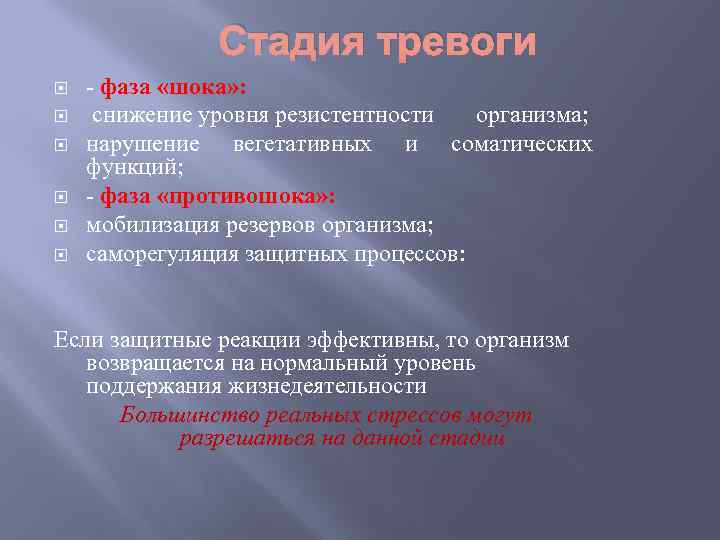 Стадия тревоги

- фаза «шока»:
снижение уровня резистентности организма;
нарушение вегетативных и соматических функций;
- фаза «противошока»:
мобилизация резервов организма;
саморегуляция защитных процессов:

Если защитные реакции эффективны, то организм возвращается на нормальный уровень поддержания жизнедеятельности

Большинство реальных стрессов могут разрешаться на данной стадии